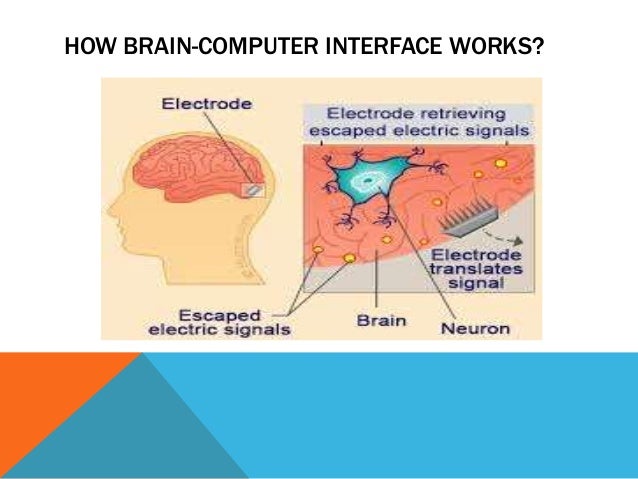 HOW BRAIN-COMPUTER INTERFACE WORKS?

Electrode

Electrode retrieving escaped electric signals

Electrode translates signal

Escaped electric signals

Brain

Neuron